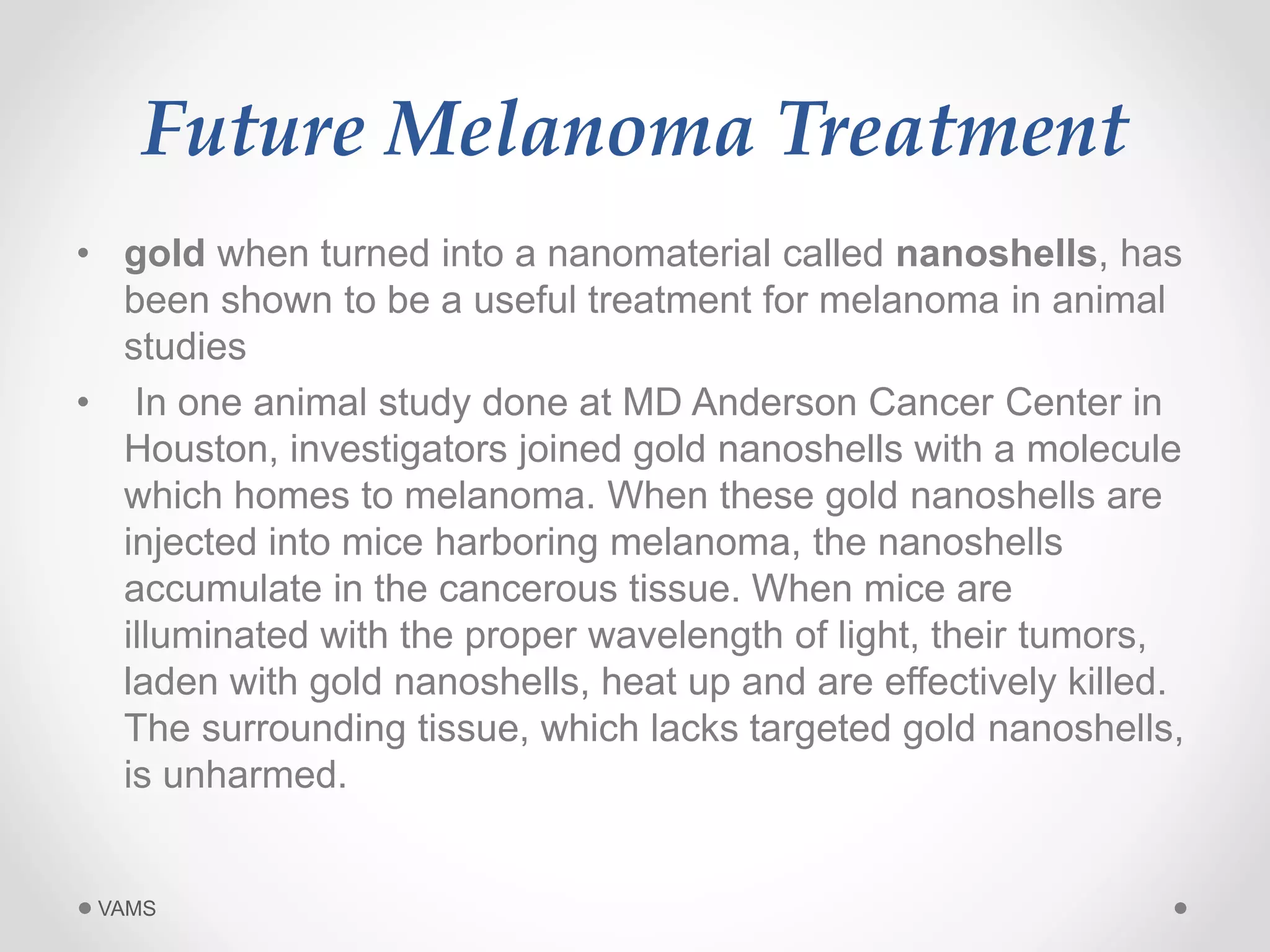 Future Melanoma Treatment

• gold when turned into a nanomaterial called nanoshells, has been shown to be a useful treatment for melanoma in animal studies

• In one animal study done at MD Anderson Cancer Center in Houston, investigators joined gold nanoshells with a molecule which homes to melanoma. When these gold nanoshells are injected into mice harboring melanoma, the nanoshells accumulate in the cancerous tissue. When mice are illuminated with the proper wavelength of light, their tumors, laden with gold nanoshells, heat up and are effectively killed. The surrounding tissue, which lacks targeted gold nanoshells, is unharmed.

VAMS